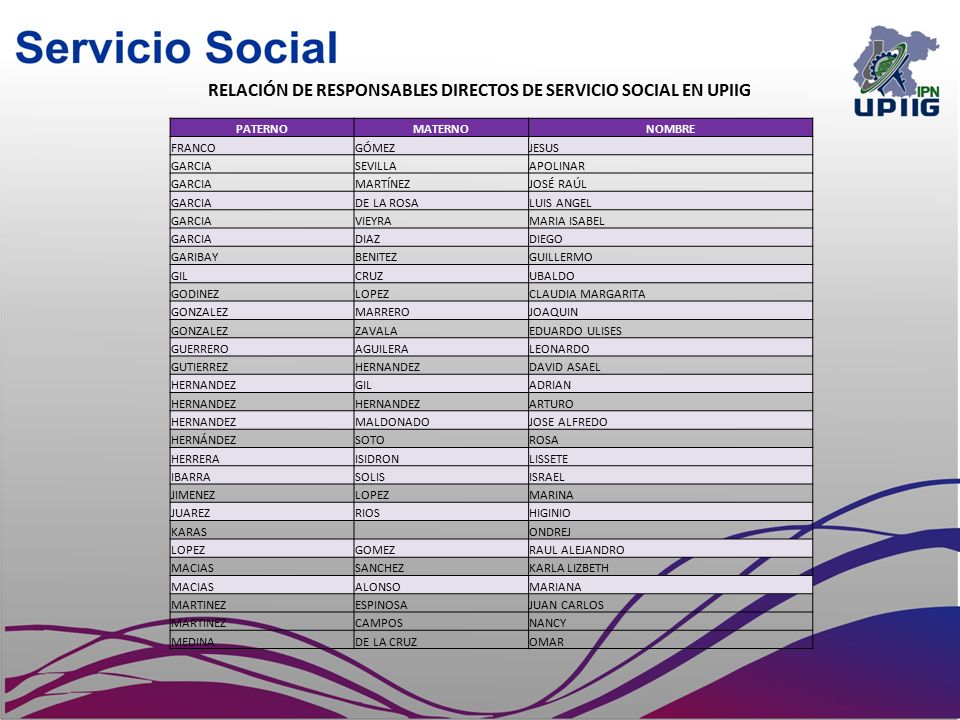 Servicio Social

IPN
UPIIG

RELACIÓN DE RESPONSABLES DIRECTOS DE SERVICIO SOCIAL EN UPIIG

| PATERNO | MATERNO | NOMBRE |
|---|---|---|
| FRANCO | GÓMEZ | JESUS |
| GARCIA | SEVILLA | APOLINAR |
| GARCIA | MARTÍNEZ | JOSÉ RAÚL |
| GARCIA | DE LA ROSA | LUIS ANGEL |
| GARCIA | VIEYRA | MARIA ISABEL |
| GARCIA | DIAZ | DIEGO |
| GARIBAY | BENITEZ | GUILLERMO |
| GIL | CRUZ | UBALDO |
| GODINEZ | LOPEZ | CLAUDIA MARGARITA |
| GONZALEZ | MARRERO | JOAQUIN |
| GONZALEZ | ZAVALA | EDUARDO ULISES |
| GUERRERO | AGUILERA | LEONARDO |
| GUTIERREZ | HERNANDEZ | DAVID ASAEL |
| HERNANDEZ | GIL | ADRIAN |
| HERNANDEZ | HERNANDEZ | ARTURO |
| HERNANDEZ | MALDONADO | JOSE ALFREDO |
| HERNÁNDEZ | SOTO | ROSA |
| HERRERA | ISIDRON | LISSETE |
| IBARRA | SOLIS | ISRAEL |
| JIMENEZ | LOPEZ | MARINA |
| JUAREZ | RIOS | HIGINIO |
| KARAS | | ONDREJ |
| LOPEZ | GOMEZ | RAUL ALEJANDRO |
| MACIAS | SANCHEZ | KARLA LIZBETH |
| MACIAS | ALONSO | MARIANA |
| MARTINEZ | ESPINOSA | JUAN CARLOS |
| MARTINEZ | CAMPOS | NANCY |
| MEDINA | DE LA CRUZ | OMAR |